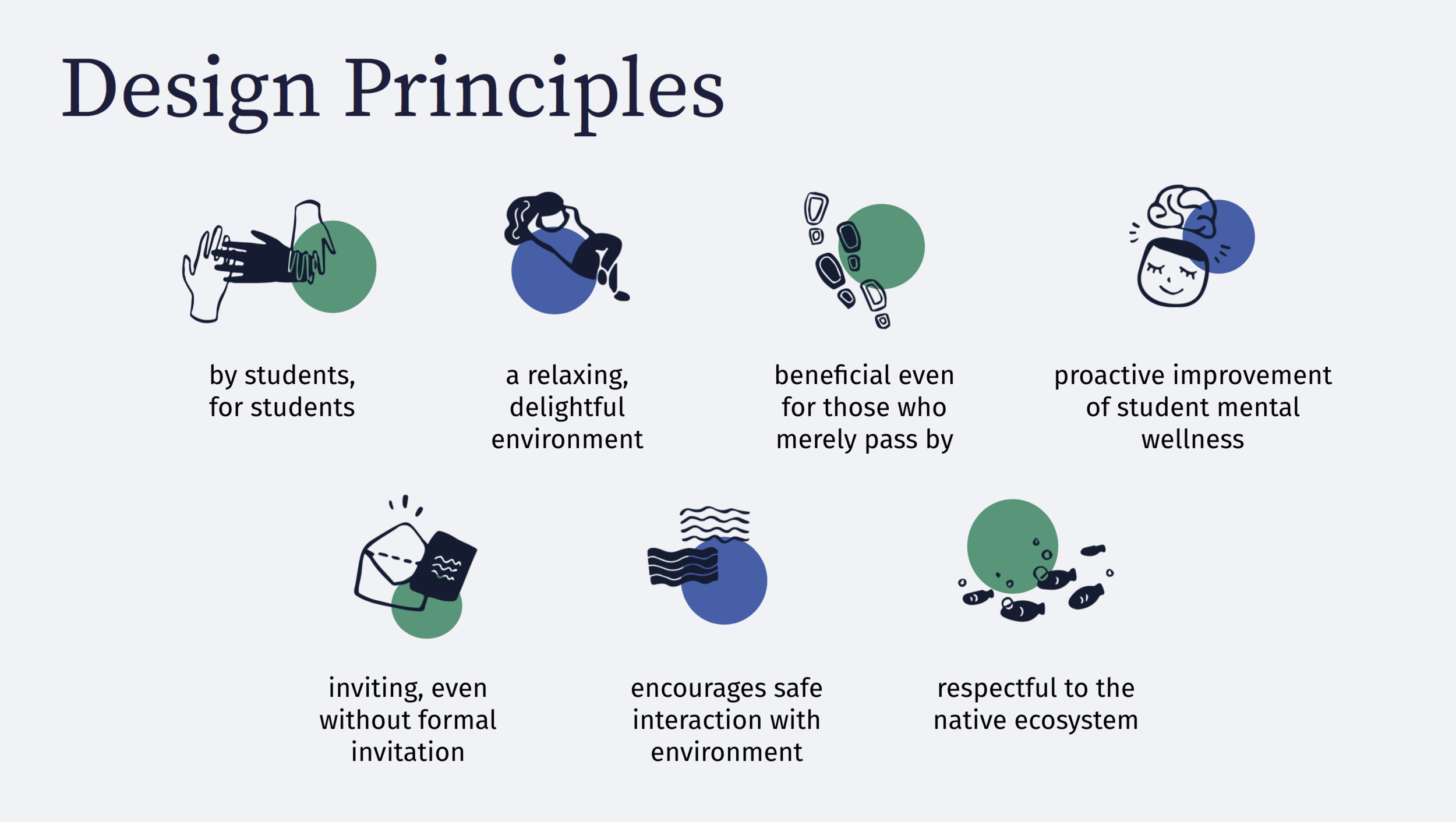 Design Principles

by students, for students

a relaxing, delightful environment

beneficial even for those who merely pass by

proactive improvement of student mental wellness

inviting, even without formal invitation

encourages safe interaction with environment

respectful to the native ecosystem